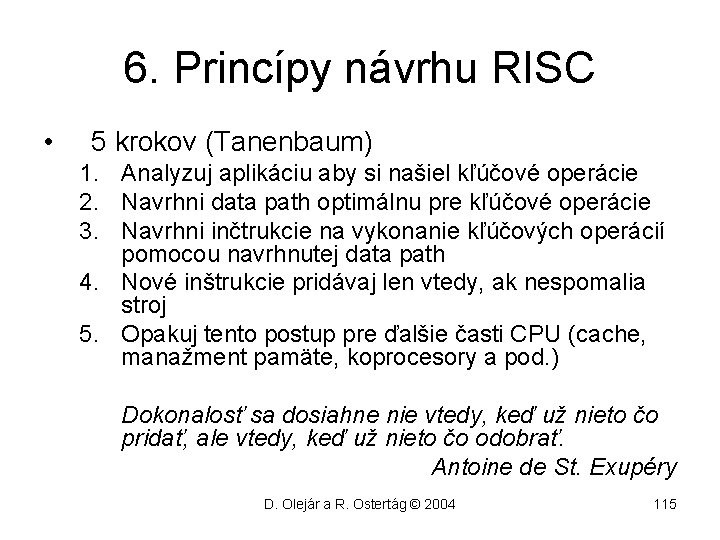 6. Princípy návrhu RISC

• 5 krokov (Tanenbaum)
1. Analyzuj aplikáciu aby si našiel kľúčové operácie
2. Navrhni data path optimálnu pre kľúčové operácie
3. Navrhni inčtrukcie na vykonanie kľúčových operácií pomocou navrhnutej data path
4. Nové inštrukcie pridávaj len vtedy, ak nespomalia stroj
5. Opakuj tento postup pre ďalšie časti CPU (cache, manažment pamäte, koprocesory a pod.)

Dokonalosť sa dosiahne nie vtedy, keď už nieto čo pridať, ale vtedy, keď už nieto čo odobrať.
Antoine de St. Exupéry

D. Olejár a R. Ostertág © 2004

115